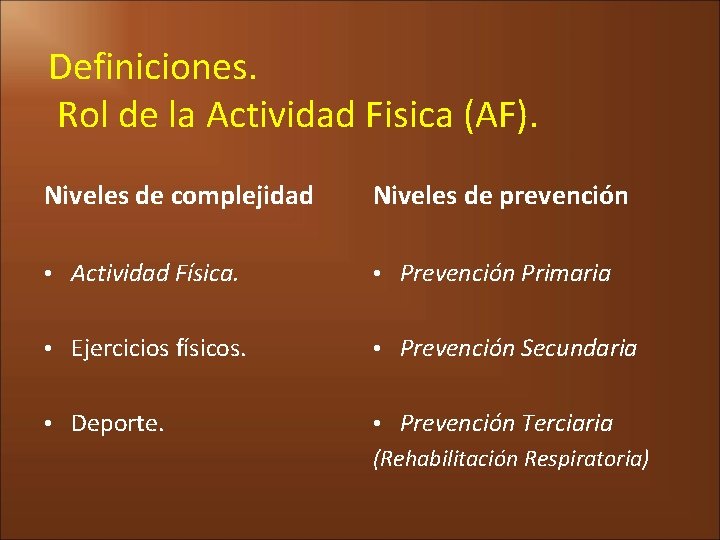 Definiciones.
Rol de la Actividad Fisica (AF).

Niveles de complejidad

• Actividad Física.

• Ejercicios físicos.

• Deporte.

Niveles de prevención

• Prevención Primaria

• Prevención Secundaria

• Prevención Terciaria
(Rehabilitación Respiratoria)